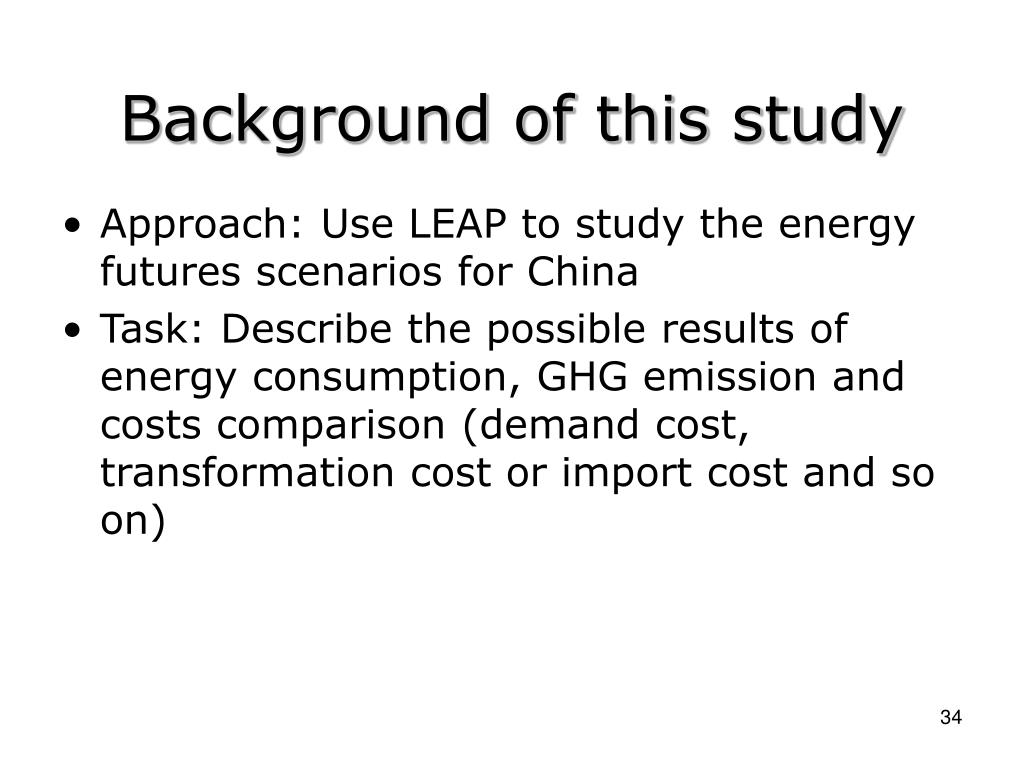 Background of this study

• Approach: Use LEAP to study the energy futures scenarios for China
• Task: Describe the possible results of energy consumption, GHG emission and costs comparison (demand cost, transformation cost or import cost and so on)

34